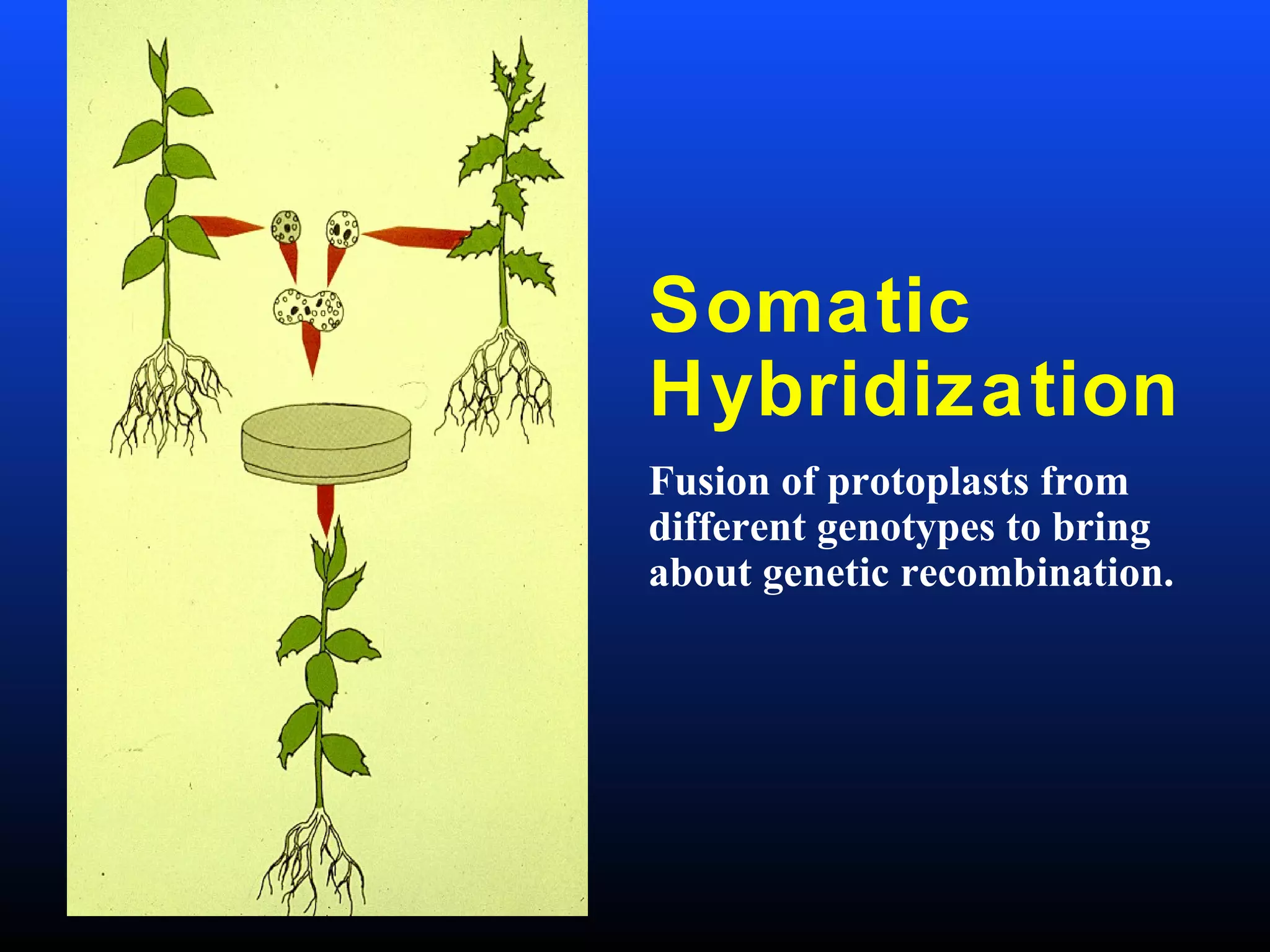 Somatic Hybridization

Fusion of protoplasts from different genotypes to bring about genetic recombination.